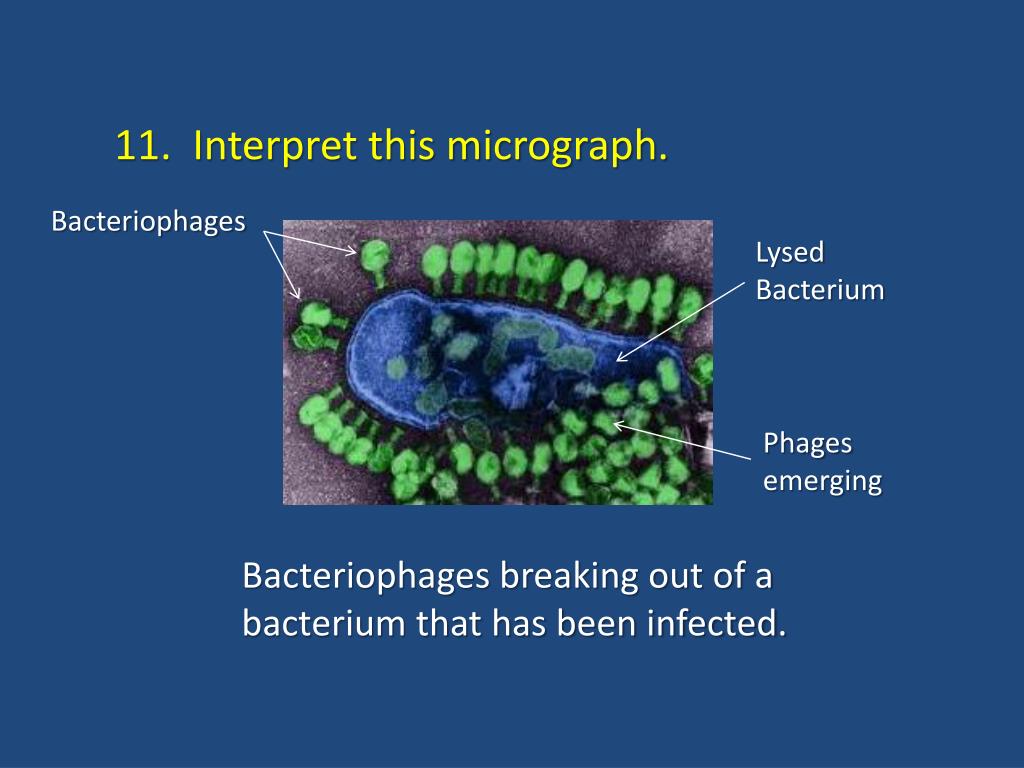 11. Interpret this micrograph.

Bacteriophages

Lysed Bacterium

Phages emerging

Bacteriophages breaking out of a bacterium that has been infected.